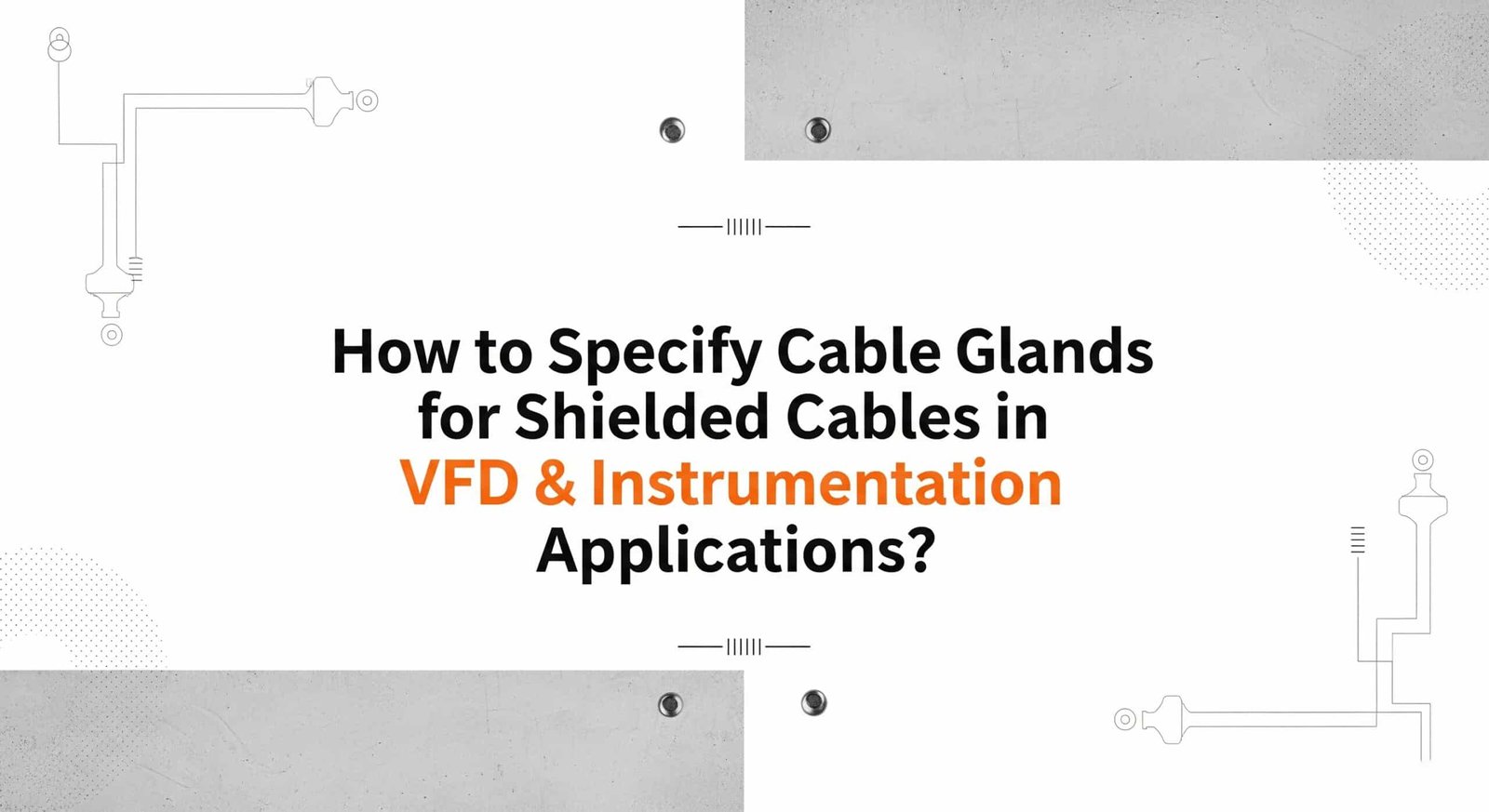 How to Specify Cable Glands for Shielded Cables in VFD & Instrumentation Applications?